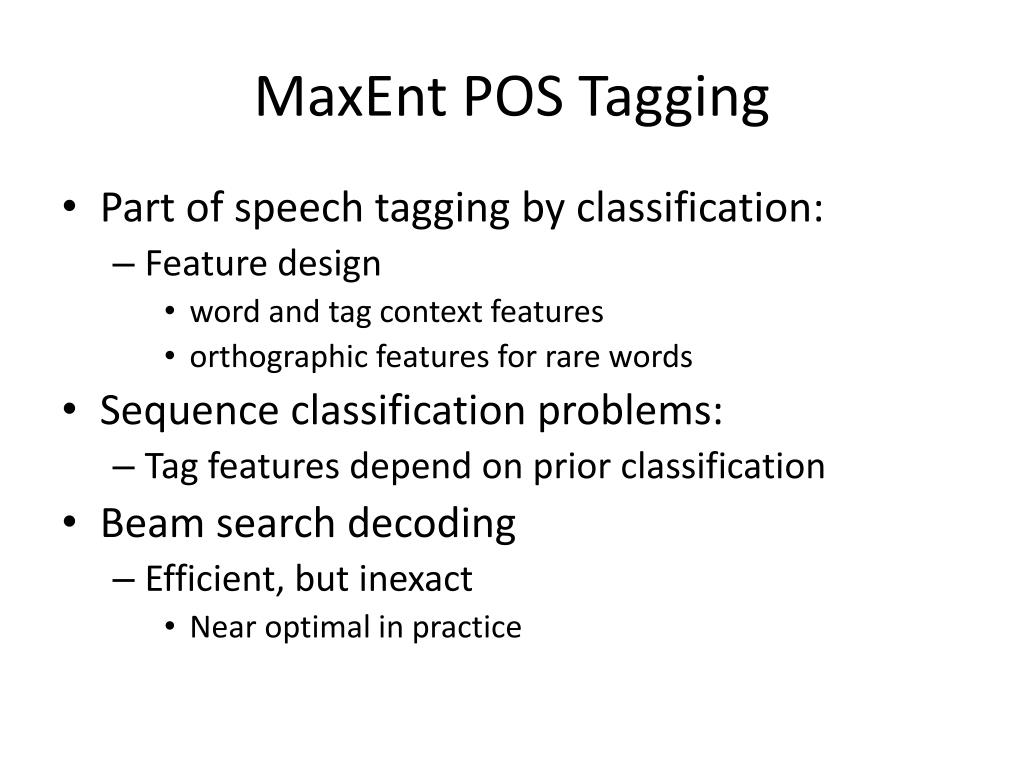 MaxEnt POS Tagging

• Part of speech tagging by classification:
  – Feature design
    • word and tag context features
    • orthographic features for rare words
• Sequence classification problems:
  – Tag features depend on prior classification
• Beam search decoding
  – Efficient, but inexact
    • Near optimal in practice